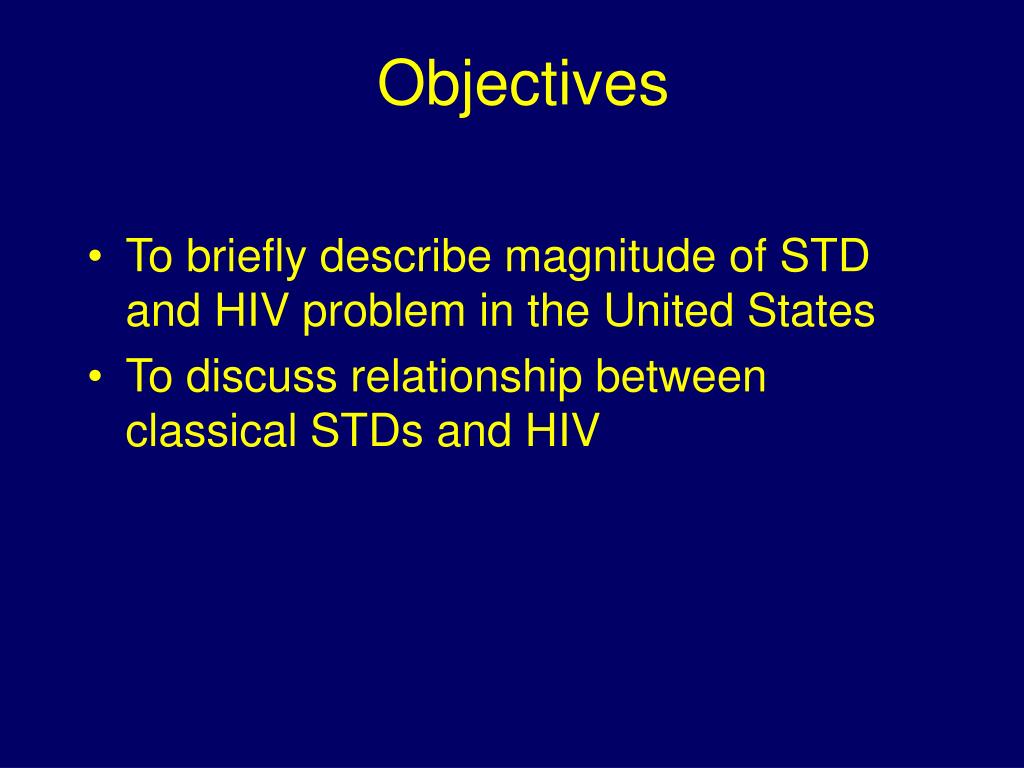 Objectives

• To briefly describe magnitude of STD and HIV problem in the United States
• To discuss relationship between classical STDs and HIV